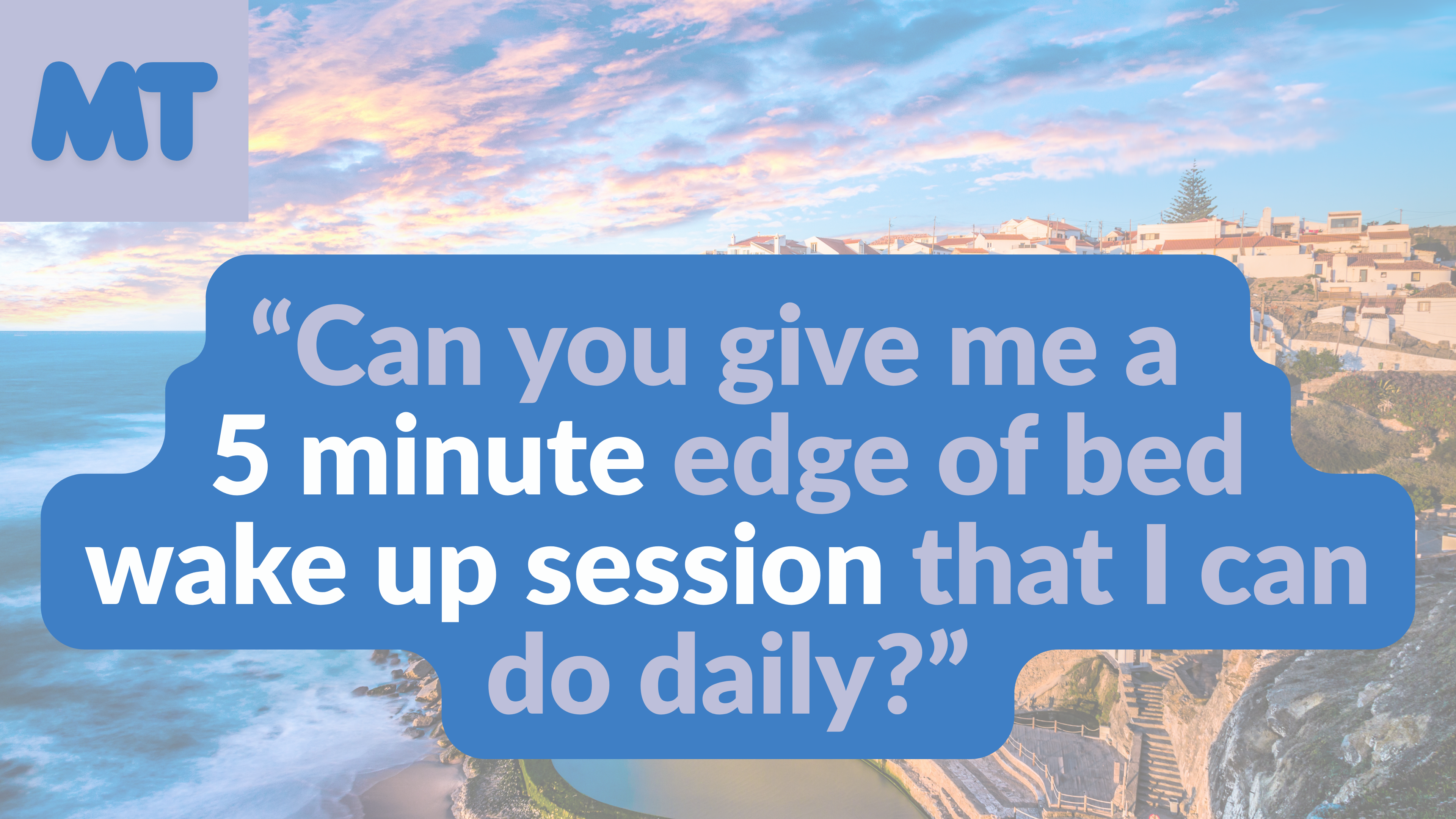 MT

"Can you give me a 5 minute edge of bed wake up session that I can do daily?"